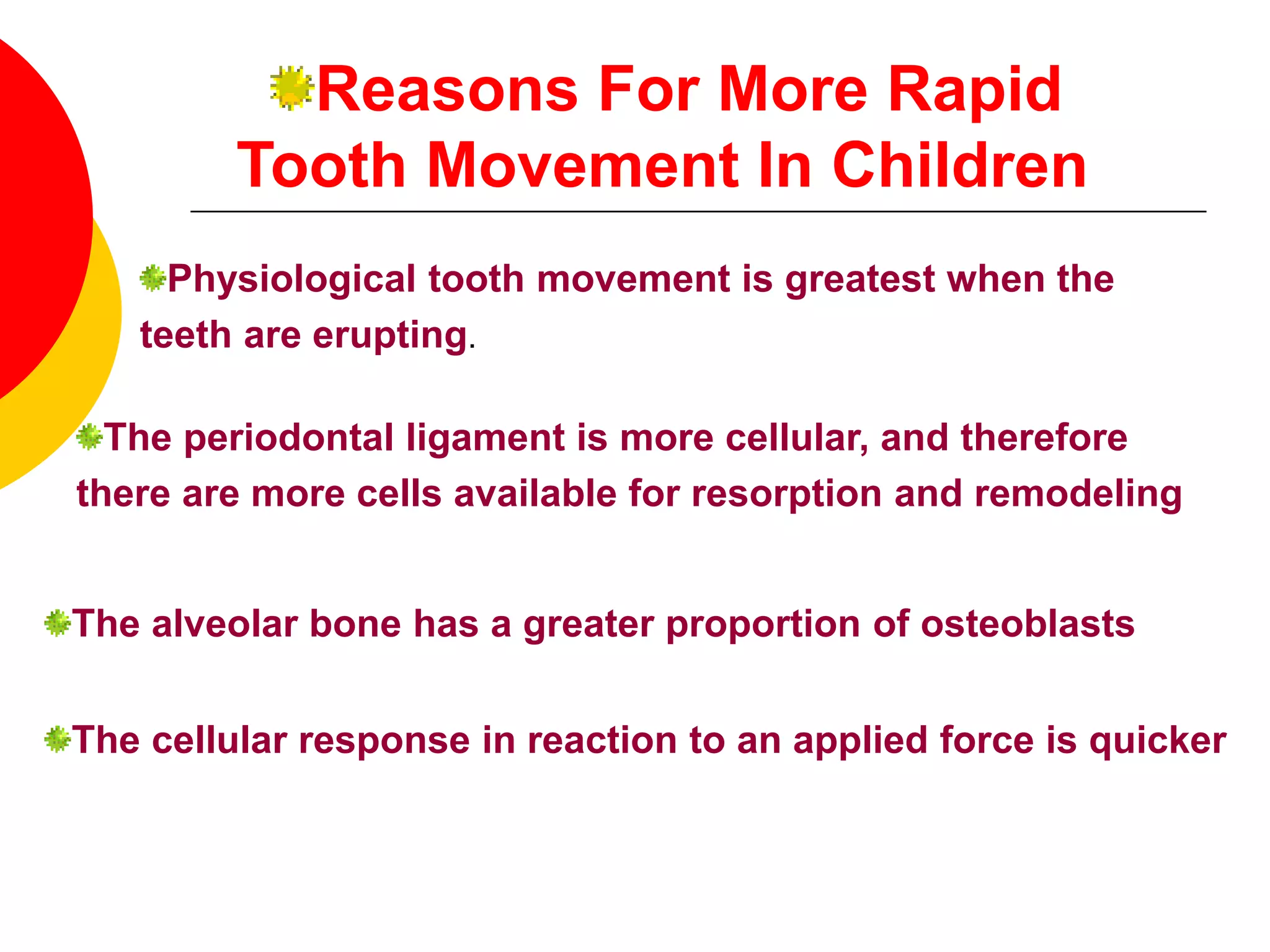 Reasons For More Rapid Tooth Movement In Children

Physiological tooth movement is greatest when the teeth are erupting.

The periodontal ligament is more cellular, and therefore there are more cells available for resorption and remodeling

The alveolar bone has a greater proportion of osteoblasts

The cellular response in reaction to an applied force is quicker